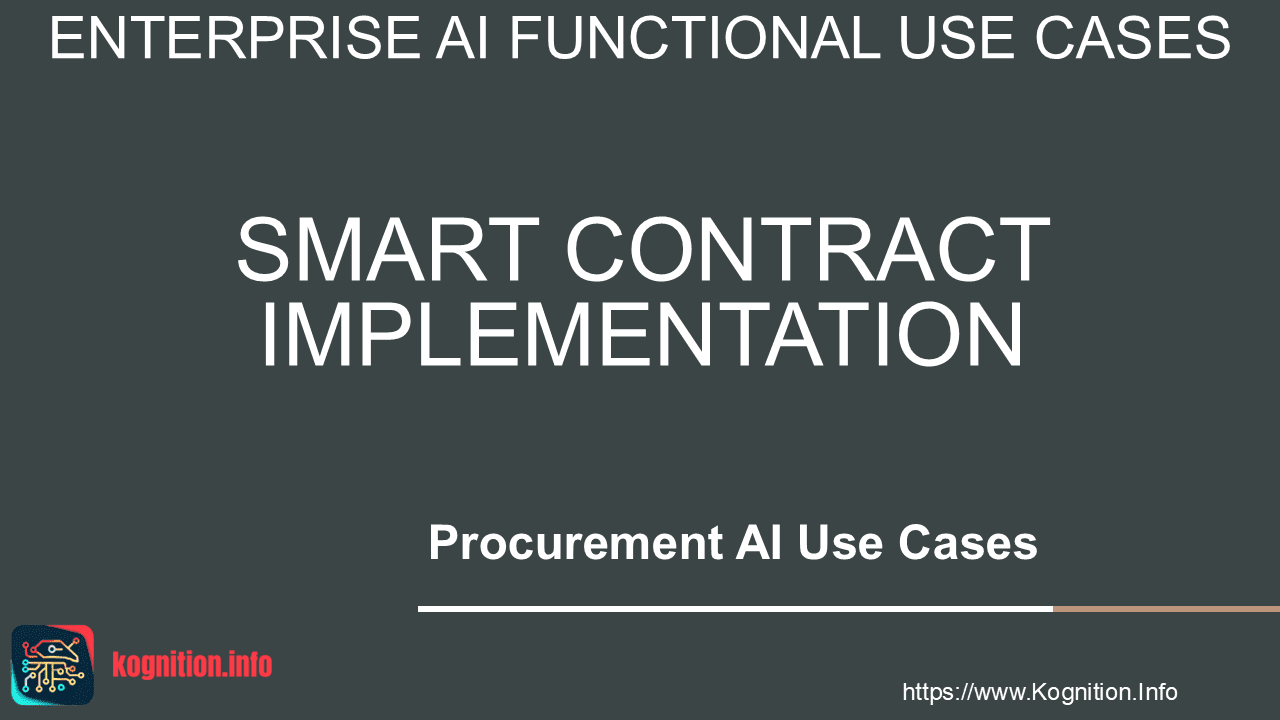 ENTERPRISE AI FUNCTIONAL USE CASES

SMART CONTRACT IMPLEMENTATION

Procurement AI Use Cases

kognition.info

https://www.Kognition.Info